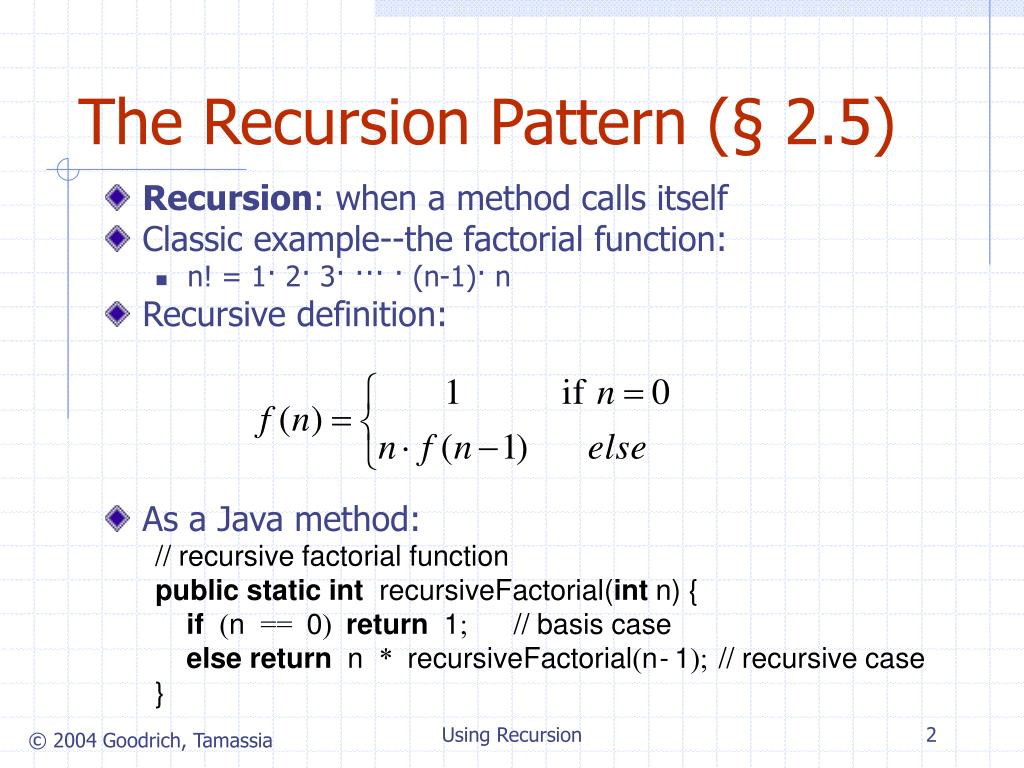 The Recursion Pattern (§ 2.5)

Recursion: when a method calls itself

Classic example--the factorial function:

n! = 1· 2· 3· ··· · (n-1)· n

Recursive definition:

$f(n) = \begin{cases} 1 & \text{if } n = 0 \\ n \cdot f(n-1) & else \end{cases}$

As a Java method:

// recursive factorial function
public static int recursiveFactorial(int n) {
if (n == 0) return 1; // basis case
else return n * recursiveFactorial(n- 1); // recursive case
}

© 2004 Goodrich, Tamassia

Using Recursion

2